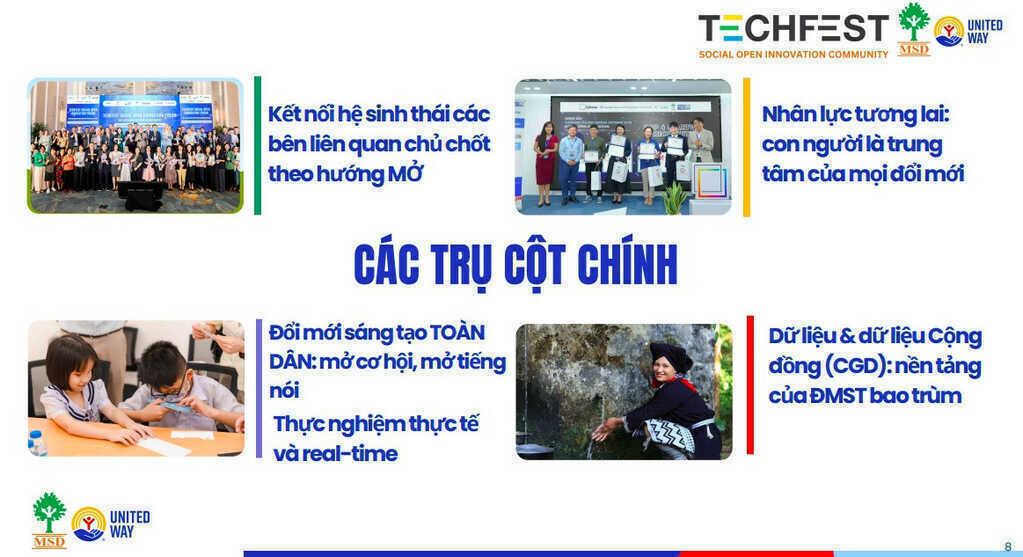 TECHFEST
SOCIAL OPEN INNOVATION COMMUNITY
MSD
UNITED WAY

Kết nối hệ sinh thái các bên liên quan chủ chốt theo hướng MỞ

Nhân lực tương lai: con người là trung tâm của mọi đổi mới

CÁC TRỤ CỘT CHÍNH

Đổi mới sáng tạo TOÀN DÂN: mở cơ hội, mở tiếng nói

Thực nghiệm thực tế và real-time

Dữ liệu & dữ liệu Cộng đồng (CGD): nền tảng của ĐMST bao trùm

MSD
UNITED WAY

8